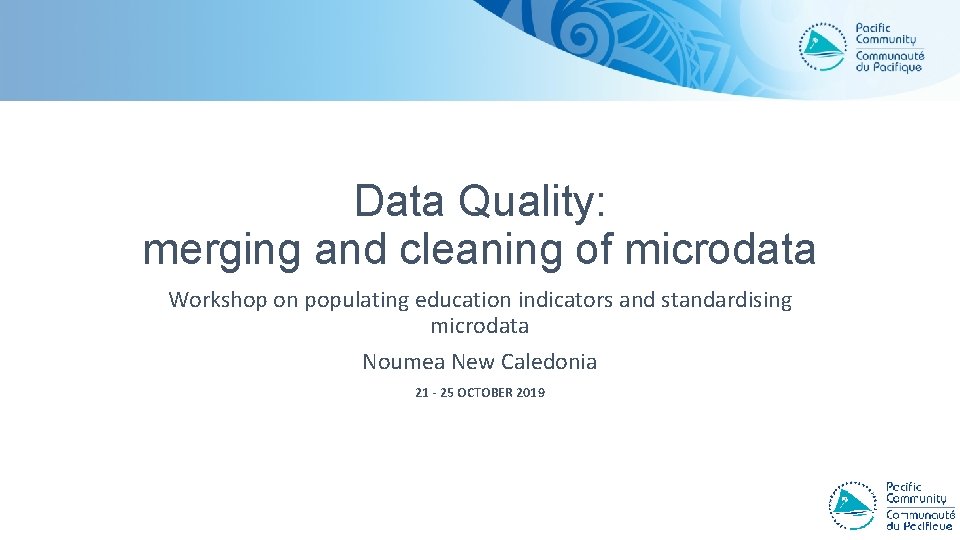 Pacific Community
Communauté du Pacifique

Data Quality:
merging and cleaning of microdata

Workshop on populating education indicators and standardising microdata

Noumea New Caledonia

21 - 25 OCTOBER 2019

Pacific Community
Communauté du Pacifique